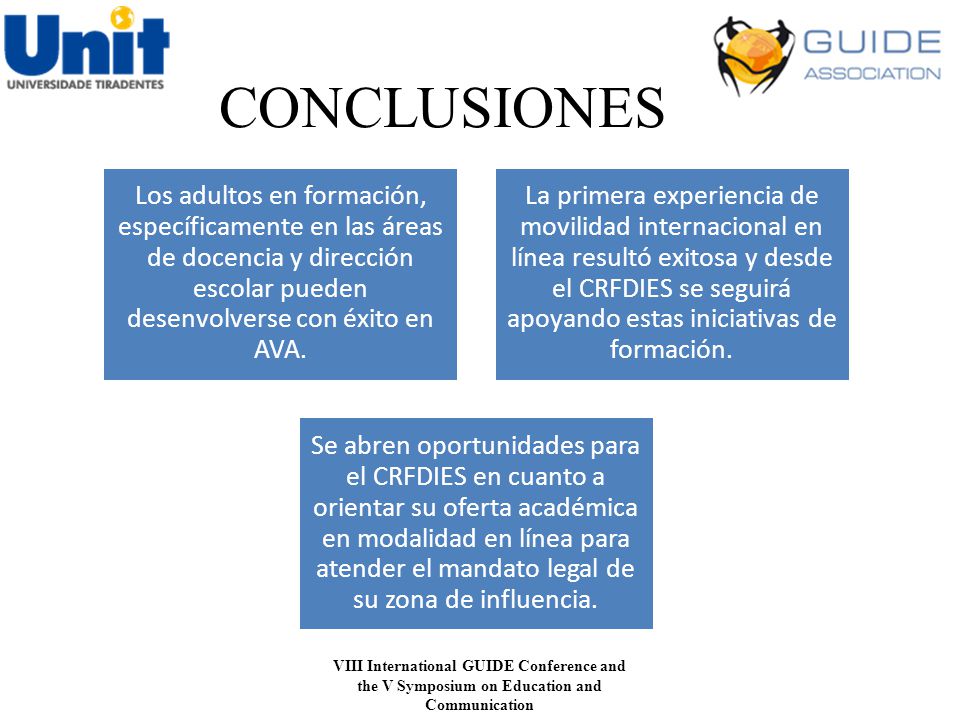 Unit
UNIVERSIDADE TIRADENTES

GUIDE
ASSOCIATION

CONCLUSIONES

Los adultos en formación, específicamente en las áreas de docencia y dirección escolar pueden desenvolverse con éxito en AVA.

La primera experiencia de movilidad internacional en línea resultó exitosa y desde el CRFDIES se seguirá apoyando estas iniciativas de formación.

Se abren oportunidades para el CRFDIES en cuanto a orientar su oferta académica en modalidad en línea para atender el mandato legal de su zona de influencia.

VIII International GUIDE Conference and the V Symposium on Education and Communication